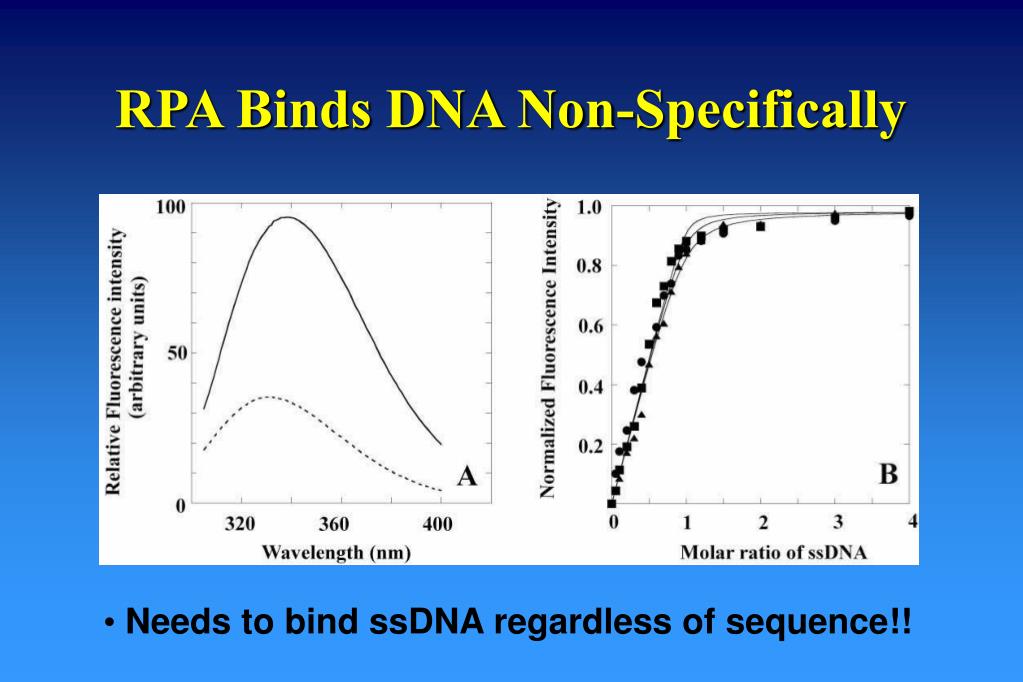 RPA Binds DNA Non-Specifically

Relative Fluorescence intensity (arbitrary units)

100

50

0

320 360 400

Wavelength (nm)

A

Normalized Fluorescence Intensity

1.0

0.8

0.6

0.4

0.2

0 1 2 3 4

Molar ratio of ssDNA

B

• Needs to bind ssDNA regardless of sequence!!